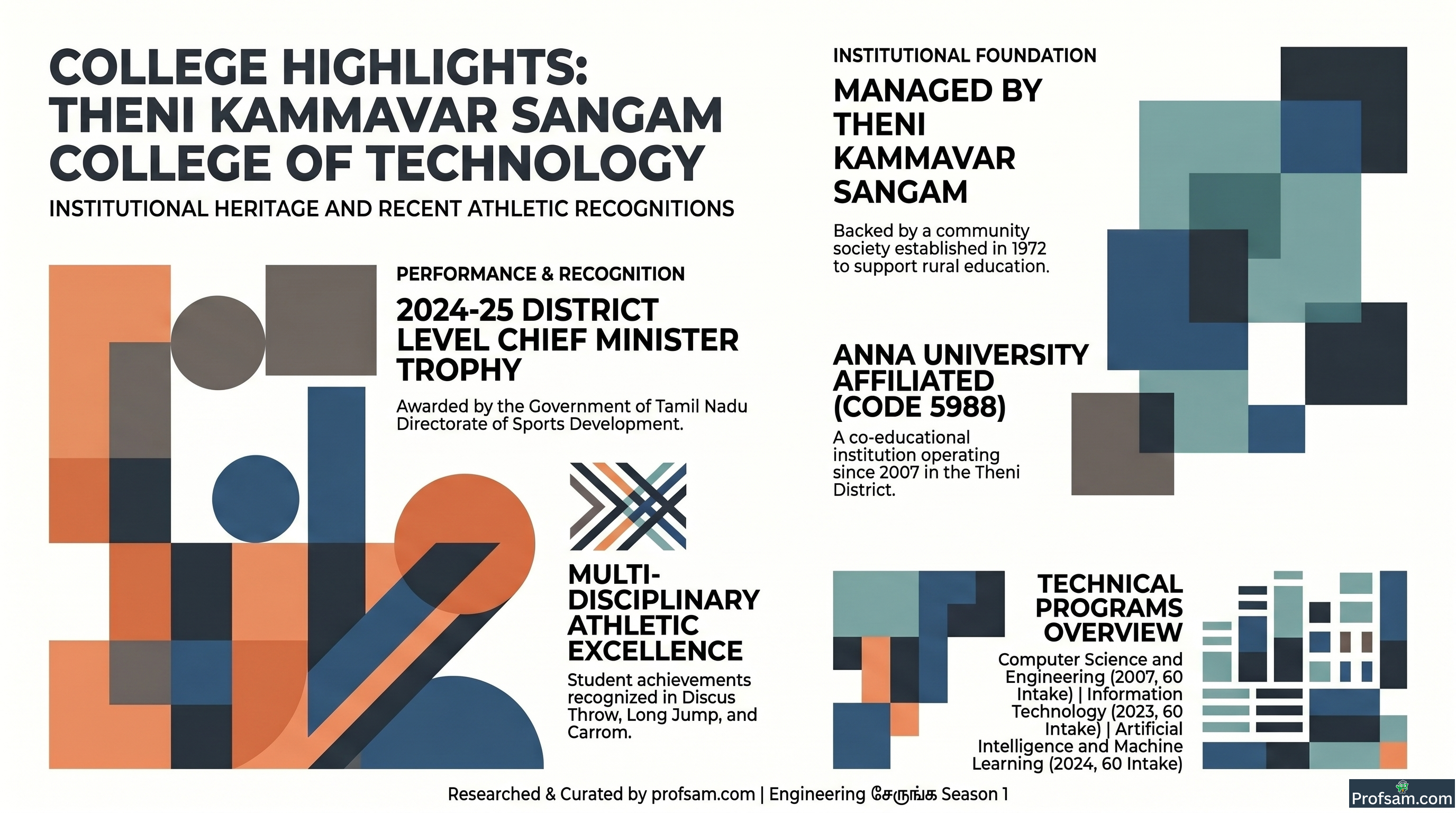 COLLEGE HIGHLIGHTS: THENI KAMMAVAR SANGAM COLLEGE OF TECHNOLOGY

INSTITUTIONAL HERITAGE AND RECENT ATHLETIC RECOGNITIONS

PERFORMANCE & RECOGNITION

2024-25 DISTRICT LEVEL CHIEF MINISTER TROPHY

Awarded by the Government of Tamil Nadu Directorate of Sports Development.

MULTI-DISCIPLINARY ATHLETIC EXCELLENCE

Student achievements recognized in Discus Throw, Long Jump, and Carrom.

INSTITUTIONAL FOUNDATION

MANAGED BY THENI KAMMAVAR SANGAM

Backed by a community society established in 1972 to support rural education.

ANNA UNIVERSITY AFFILIATED (CODE 5988)

A co-educational institution operating since 2007 in the Theni District.

TECHNICAL PROGRAMS OVERVIEW

Computer Science and Engineering (2007, 60 Intake) | Information Technology (2023, 60 Intake) | Artificial Intelligence and Machine Learning (2024, 60 Intake)

Researched & Curated by profsam.com | Engineering சேருங்க Season 1

Profsam.com